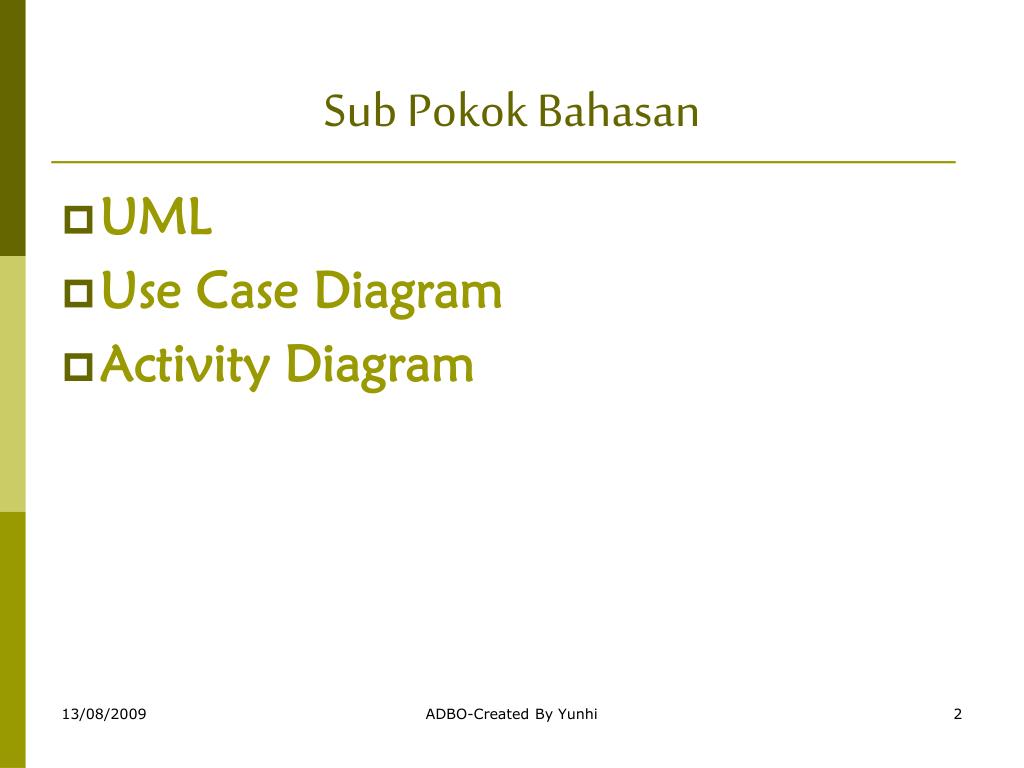 Sub Pokok Bahasan

UML
Use Case Diagram
Activity Diagram

13/08/2009

ADBO-Created By Yunhi

2